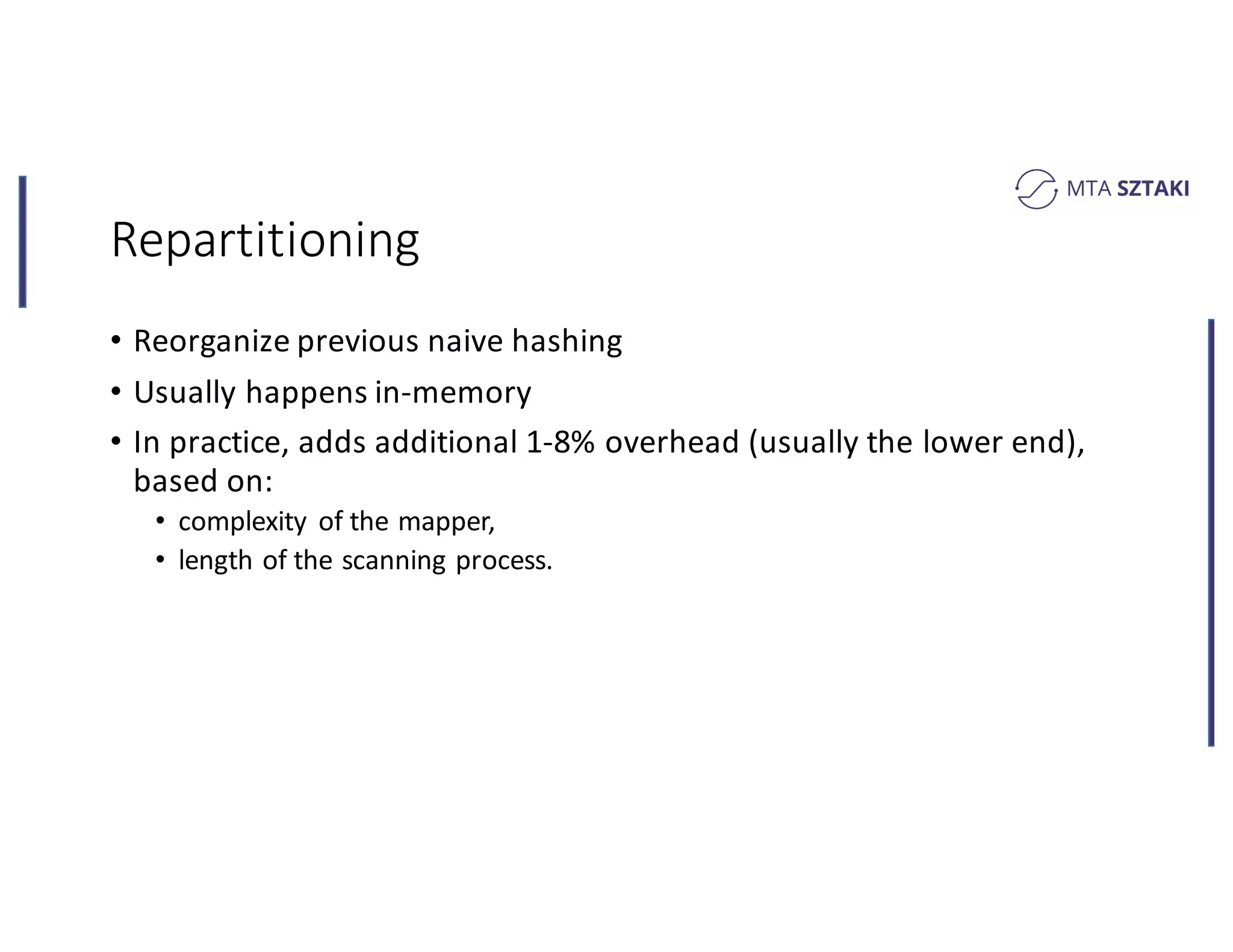 MTA SZTAKI

Repartitioning

• Reorganize previous naive hashing
• Usually happens in-memory
• In practice, adds additional 1-8% overhead (usually the lower end), based on:
  • complexity of the mapper,
  • length of the scanning process.